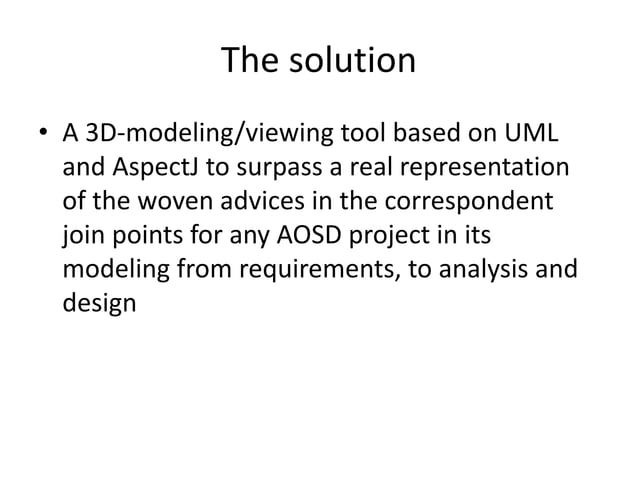 The solution

• A 3D-modeling/viewing tool based on UML and AspectJ to surpass a real representation of the woven advices in the correspondent join points for any AOSD project in its modeling from requirements, to analysis and design